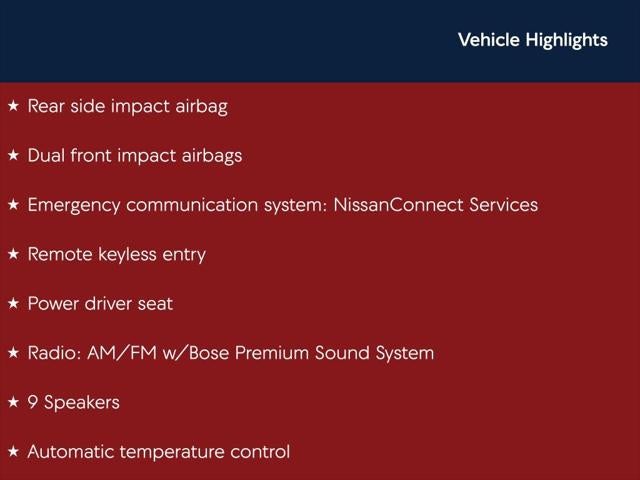 Vehicle Highlights

★ Rear side impact airbag

★ Dual front impact airbags

★ Emergency communication system: NissanConnect Services

★ Remote keyless entry

★ Power driver seat

★ Radio: AM/FM w/Bose Premium Sound System

★ 9 Speakers

★ Automatic temperature control